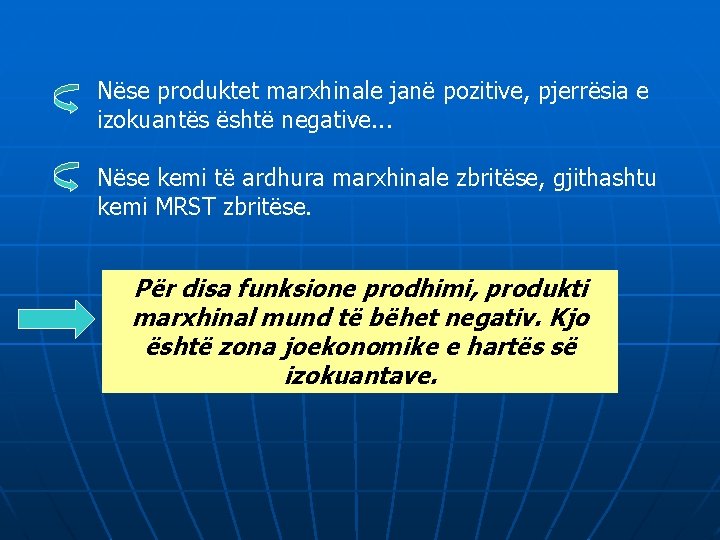 Nëse produktet marxhinale janë pozitive, pjerrësia e izokuantës është negative...

Nëse kemi të ardhura marxhinale zbritëse, gjithashtu kemi MRST zbritëse.

Për disa funksione prodhimi, produkti marxhinal mund të bëhet negativ. Kjo është zona joekonomike e hartës së izokuantave.